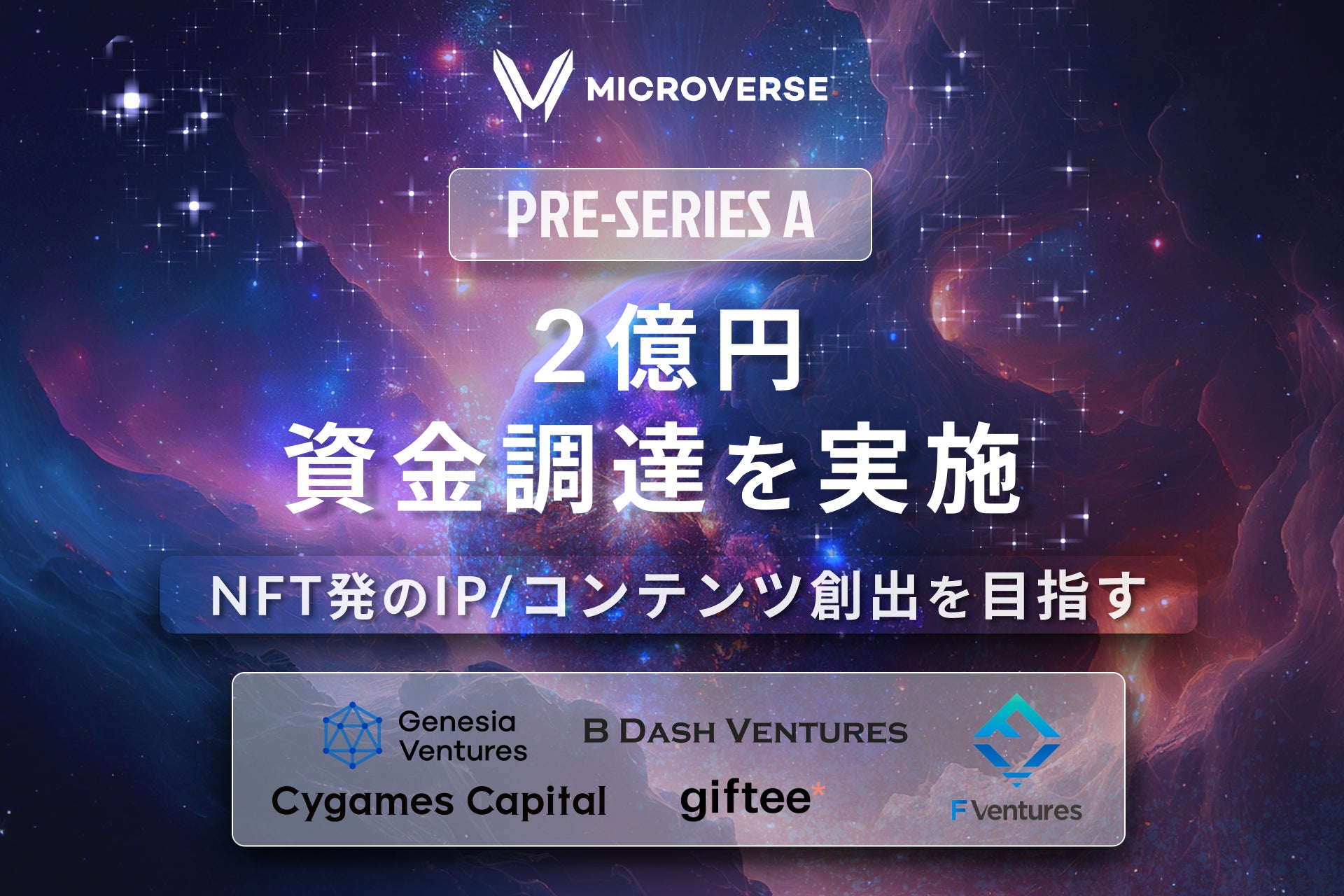 MICROVERSE

PRE-SERIES A

２億円
資金調達を実施

NFT発のIP/コンテンツ創出を目指す

Genesia Ventures

B DASH VENTURES

Cygames Capital

giftee*

F Ventures